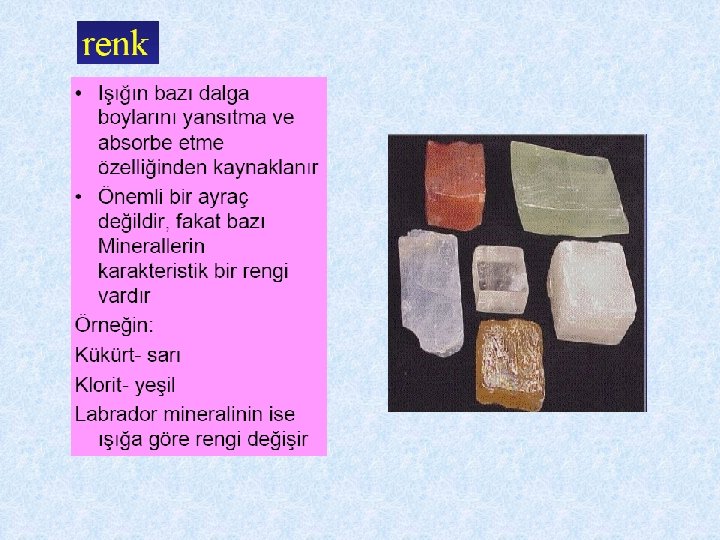 renk

• Işığın bazı dalga boylarını yansıtma ve absorbe etme özelliğinden kaynaklanır

• Önemli bir ayraç değildir, fakat bazı Minerallerin karakteristik bir rengi vardır

Örneğin:

Kükürt- sarı

Klorit- yeşil

Labrador mineralinin ise ışığa göre rengi değişir